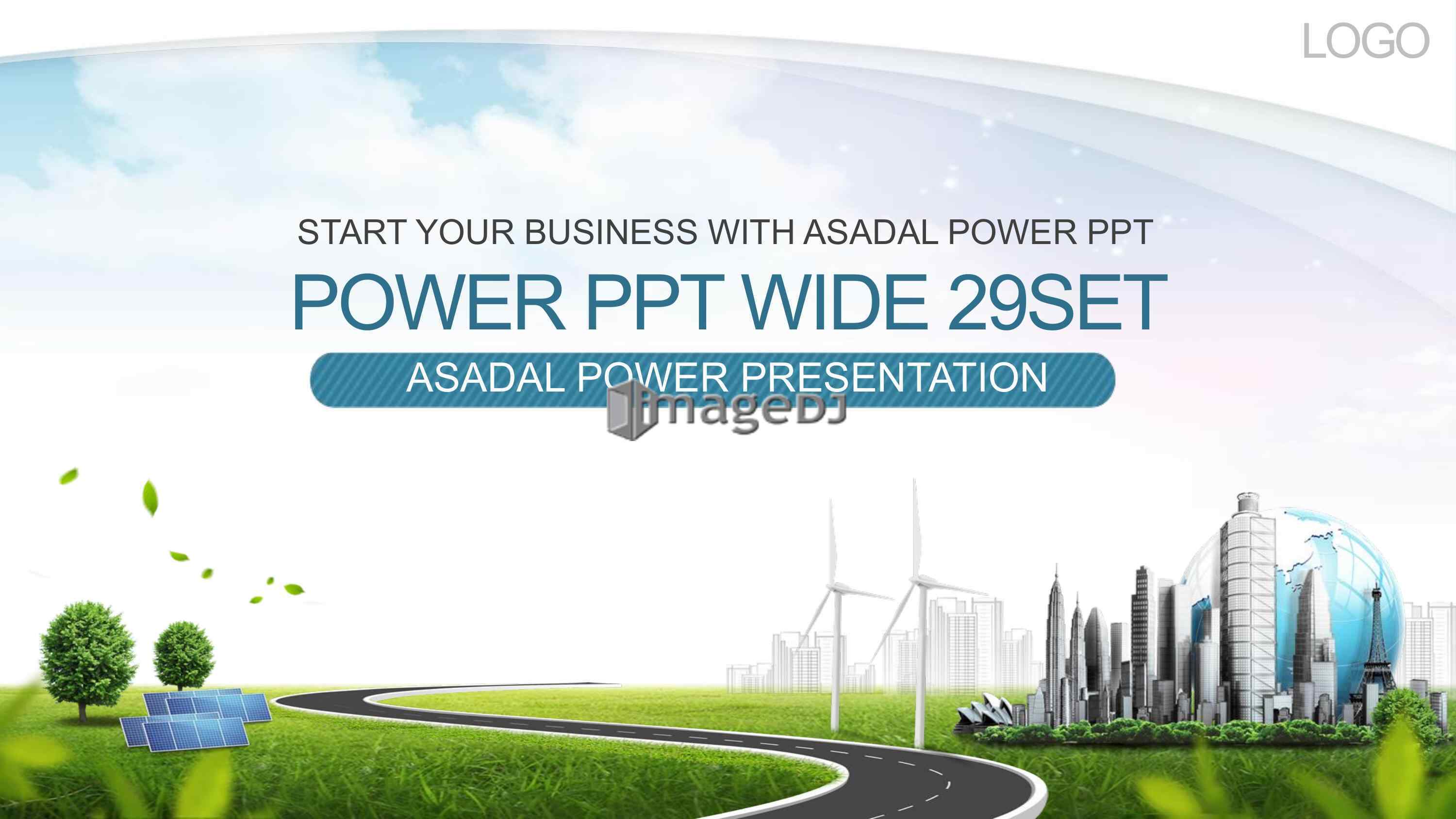 LOGO

START YOUR BUSINESS WITH ASADAL POWER PPT

POWER PPT WIDE 29SET

ASADAL POWER PRESENTATION

imageDJ